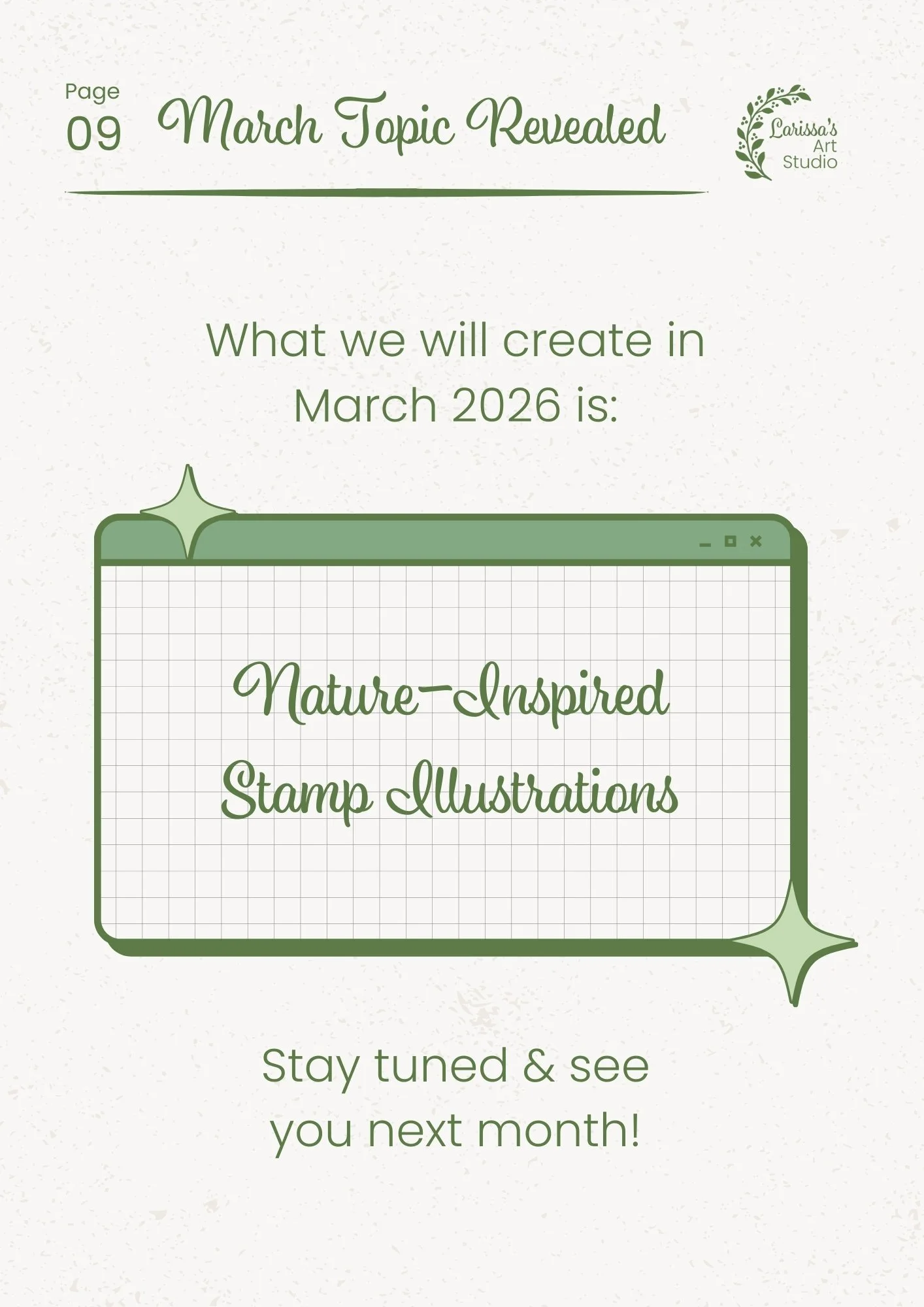 Page
09

March Topic Revealed

Larissa's Art Studio

What we will create in March 2026 is:

Nature-Inspired Stamp Illustrations

Stay tuned & see you next month!